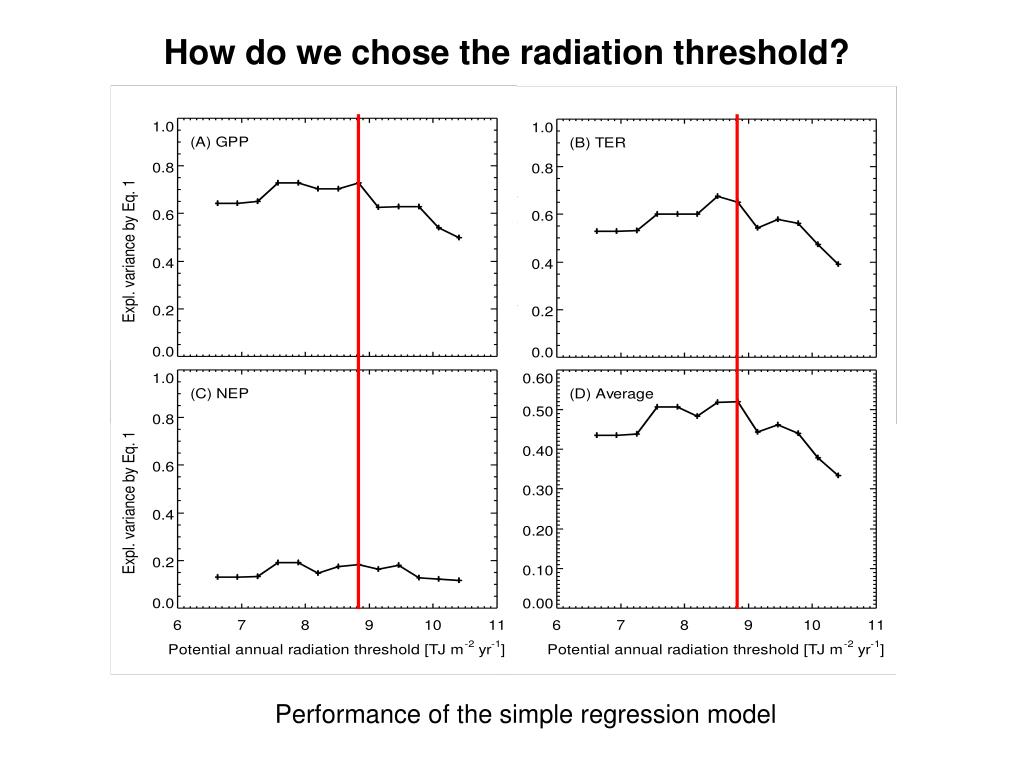 How do we chose the radiation threshold?

(A) GPP

Expl. variance by Eq. 1

1.0
0.8
0.6
0.4
0.2
0.0

(B) TER

1.0
0.8
0.6
0.4
0.2
0.0

(C) NEP

Expl. variance by Eq. 1

1.0
0.8
0.6
0.4
0.2
0.0

6 7 8 9 10 11

Potential annual radiation threshold [TJ m$^{-2}$ yr$^{-1}$]

(D) Average

0.60
0.50
0.40
0.30
0.20
0.10
0.00

6 7 8 9 10 11

Potential annual radiation threshold [TJ m$^{-2}$ yr$^{-1}$]

Performance of the simple regression model